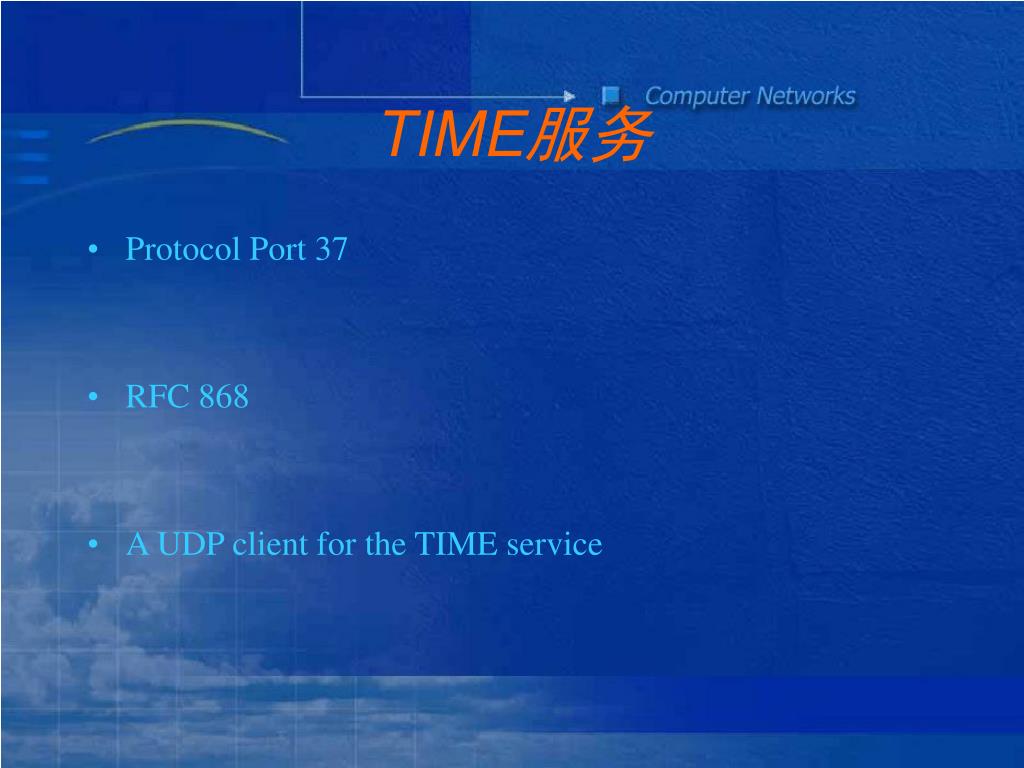 Computer Networks

TIME服务

• Protocol Port 37

• RFC 868

• A UDP client for the TIME service